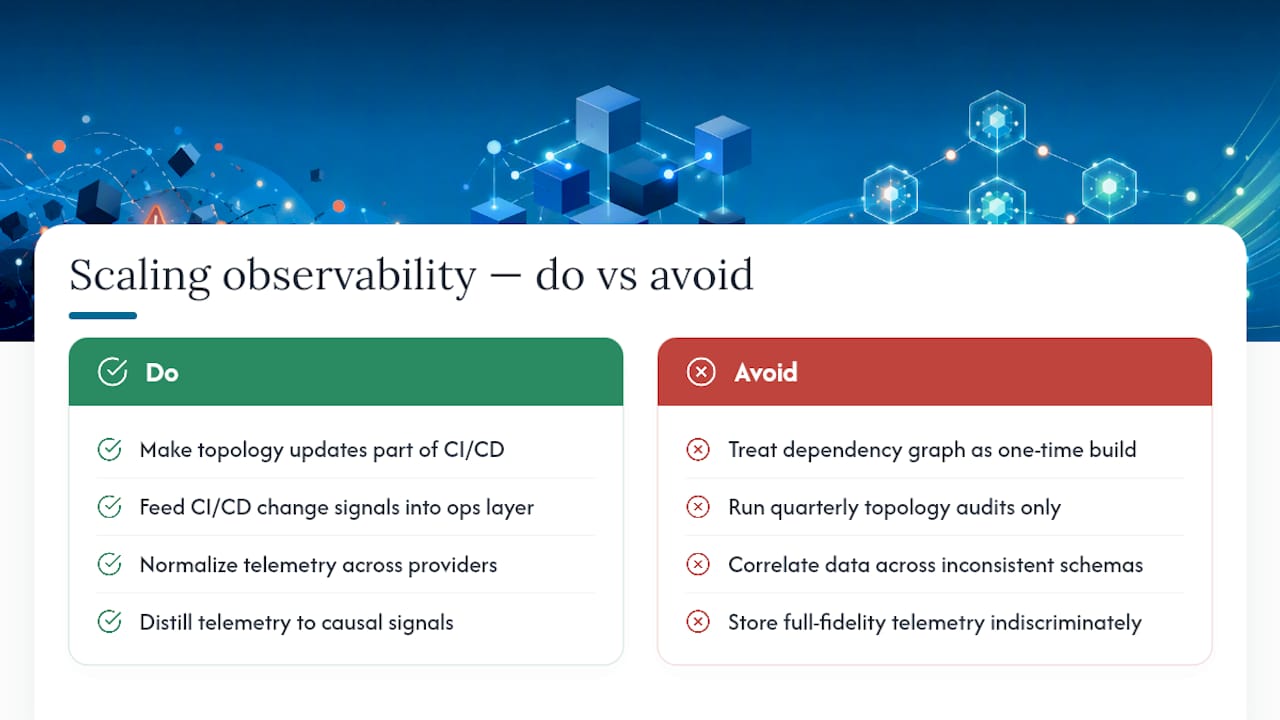 Scaling observability — do vs avoid

Do

Make topology updates part of CI/CD

Feed CI/CD change signals into ops layer

Normalize telemetry across providers

Distill telemetry to causal signals

Avoid

Treat dependency graph as one-time build

Run quarterly topology audits only

Correlate data across inconsistent schemas

Store full-fidelity telemetry indiscriminately